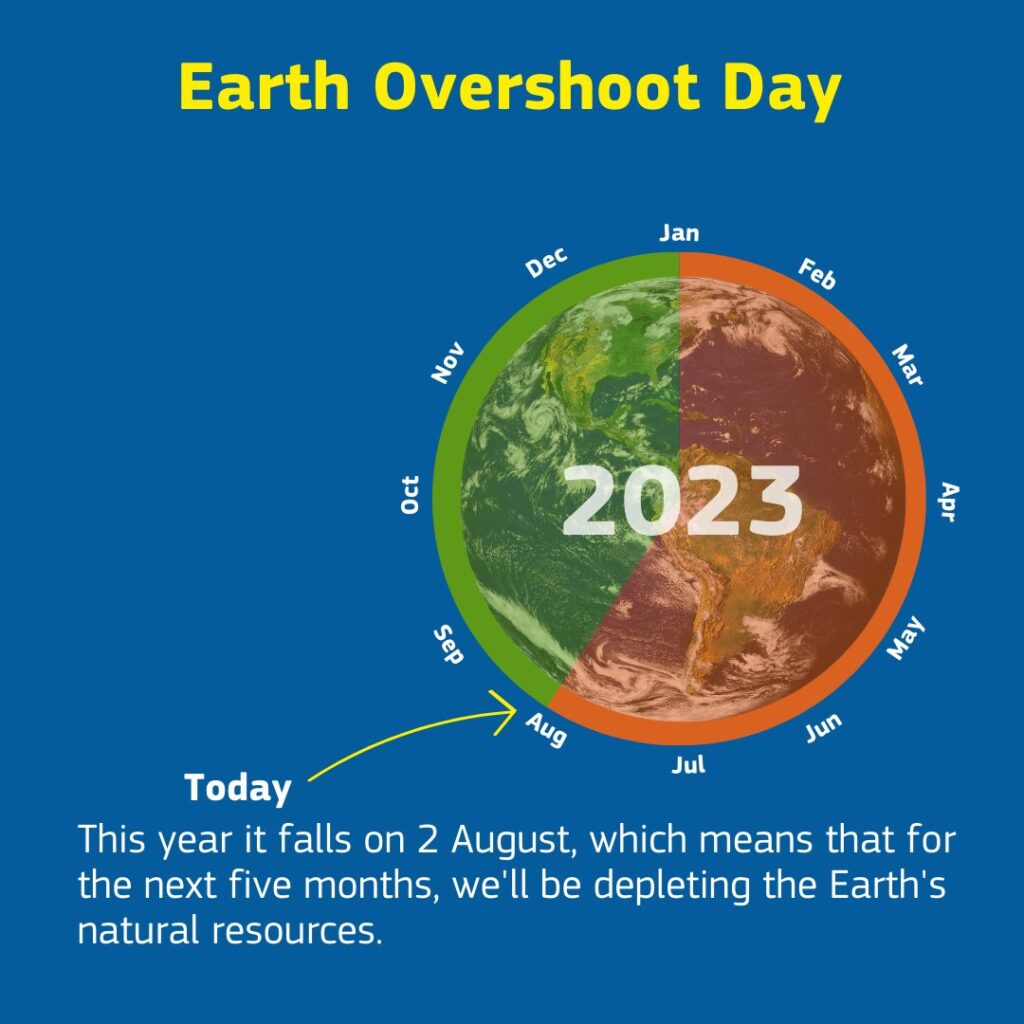 Earth Overshoot Day

Jan
Feb
Mar
Apr
May
Jun
Jul
Aug
Sep
Oct
Nov
Dec

2023

Today

This year it falls on 2 August, which means that for the next five months, we'll be depleting the Earth's natural resources.